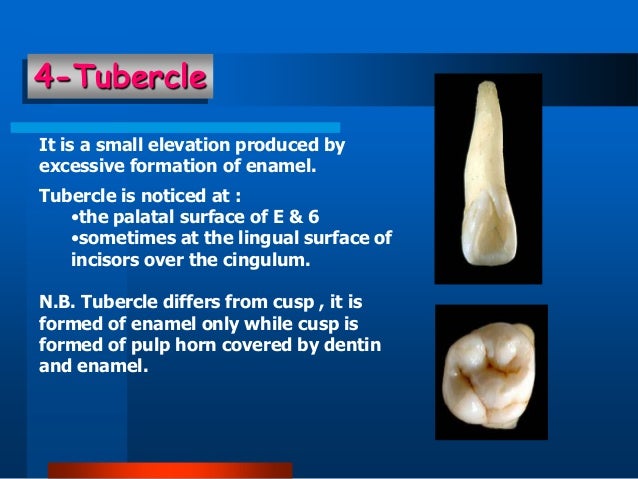 4-Tubercle

It is a small elevation produced by excessive formation of enamel.

Tubercle is noticed at :
•the palatal surface of E & 6
•sometimes at the lingual surface of incisors over the cingulum.

N.B. Tubercle differs from cusp , it is formed of enamel only while cusp is formed of pulp horn covered by dentin and enamel.